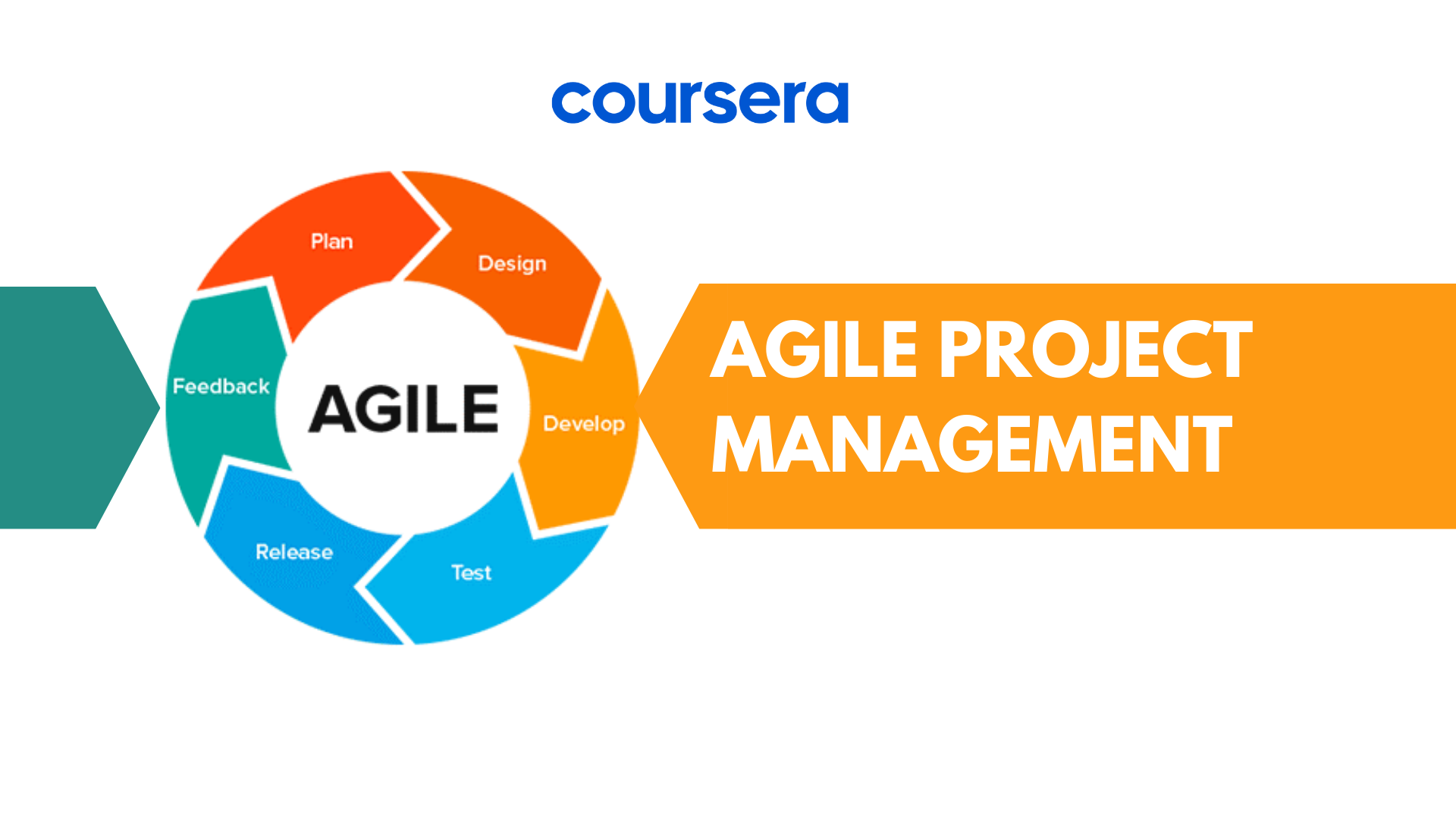 coursera

Plan
Design
Develop
Test
Release
Feedback
AGILE

AGILE PROJECT MANAGEMENT